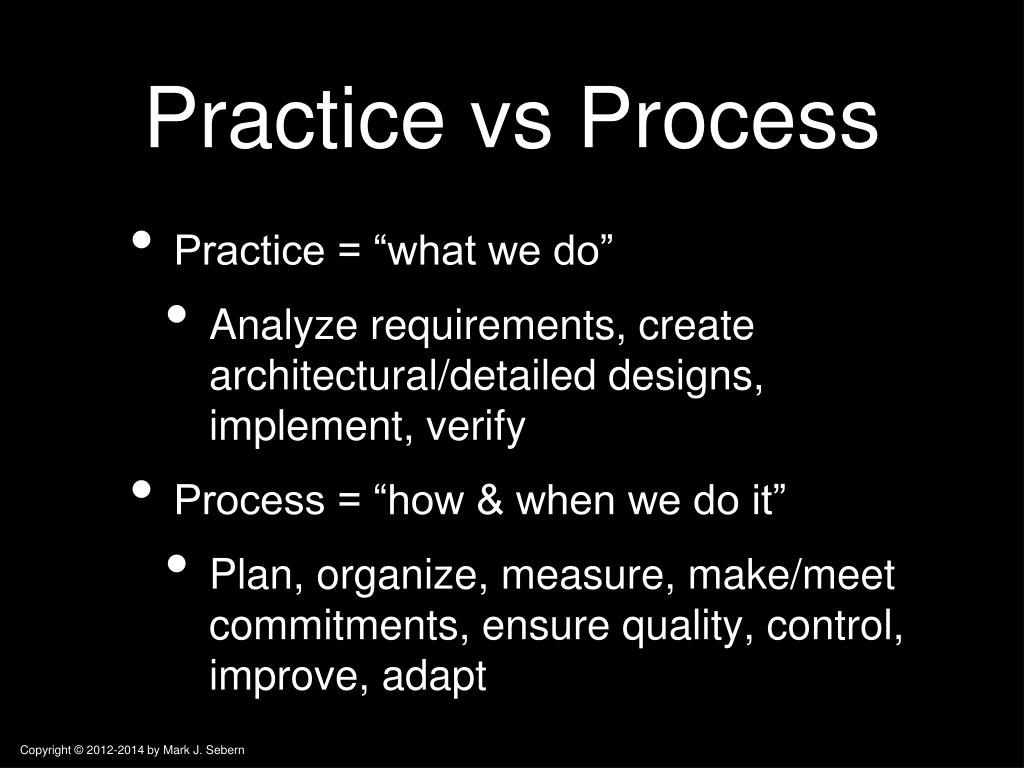 Practice vs Process

• Practice = “what we do”

• Analyze requirements, create architectural/detailed designs, implement, verify

• Process = “how & when we do it”

• Plan, organize, measure, make/meet commitments, ensure quality, control, improve, adapt

Copyright © 2012-2014 by Mark J. Sebern